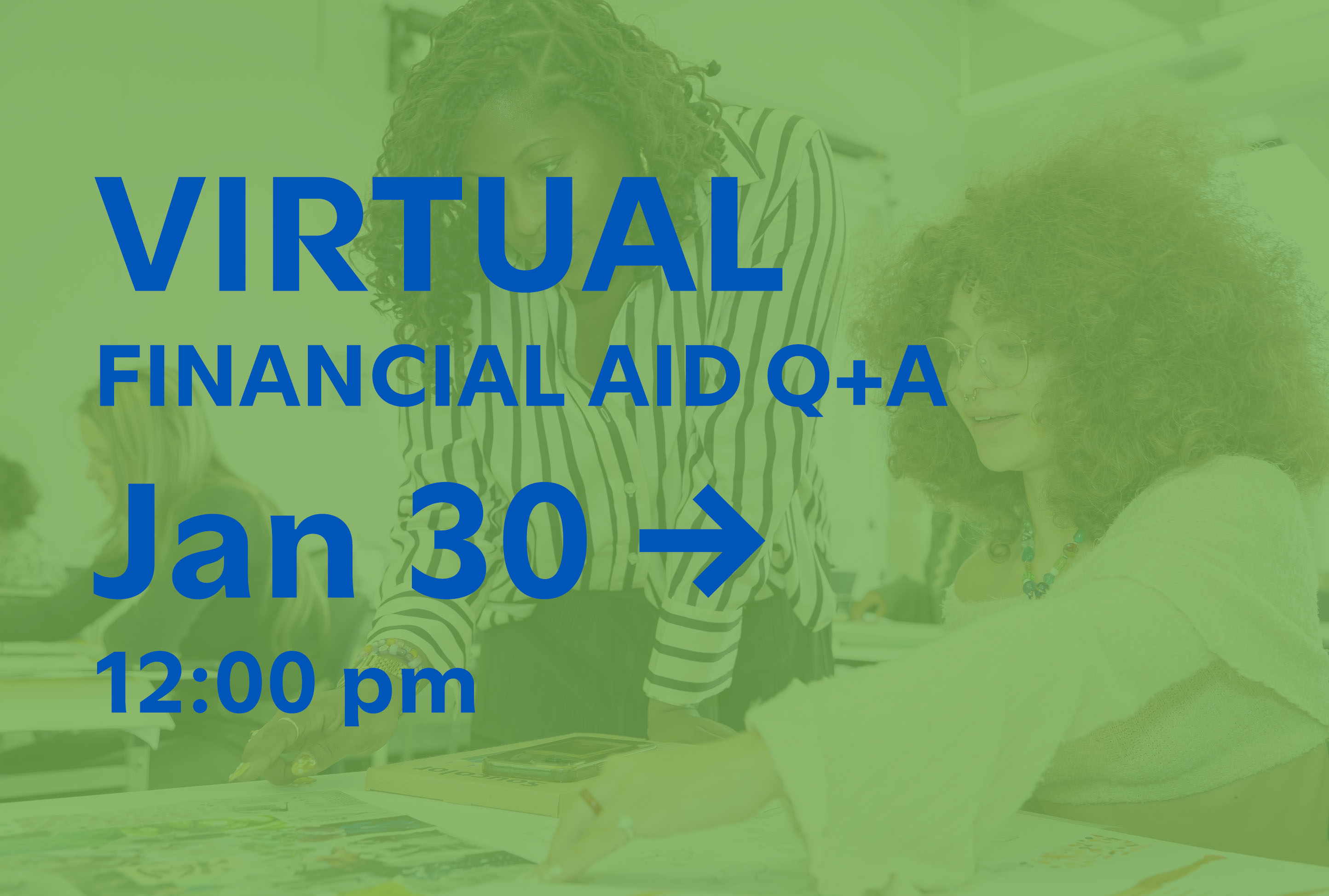 VIRTUAL
FINANCIAL AID Q+A
Jan 30 →
12:00 pm